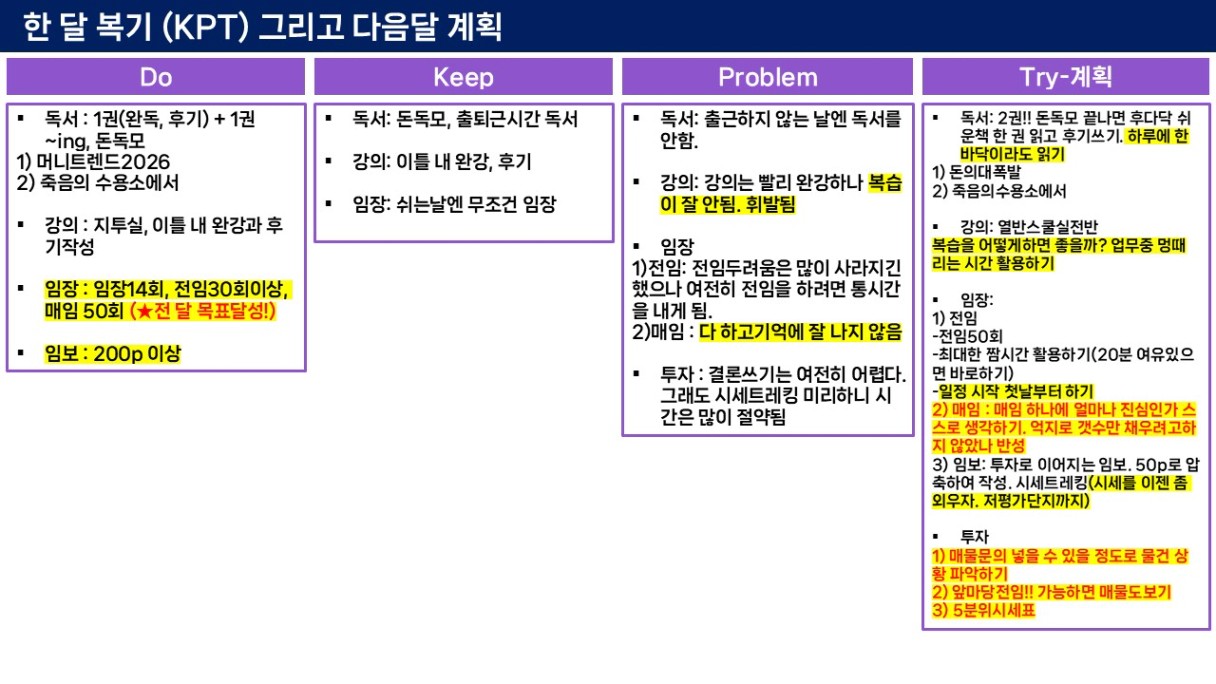 한 달 복기 (KPT) 그리고 다음달 계획

Do

▪ 독서 : 1권(완독, 후기) + 1권 ~ing, 돈독모
1) 머니트렌드2026
2) 죽음의 수용소에서

▪ 강의 : 지투실, 이틀 내 완강과 후기작성

▪ 임장 : 임장14회, 전임30회이상, 매임 50회 (★전 달 목표달성!)

▪ 임보 : 200p 이상

Keep

▪ 독서: 돈독모, 출퇴근시간 독서

▪ 강의: 이틀 내 완강, 후기

▪ 임장: 쉬는날엔 무조건 임장

Problem

▪ 독서: 출근하지 않는 날엔 독서를 안함.

▪ 강의: 강의는 빨리 완강하나 복습이 잘 안됨. 휘발됨

▪ 임장
1)전임: 전임두려움은 많이 사라지긴 했으나 여전히 전임을 하려면 통시간을 내게 됨.
2)매임 : 다 하고기억에 잘 나지 않음

▪ 투자 : 결론쓰기는 여전히 어렵다. 그래도 시세트레킹 미리하니 시간은 많이 절약됨

Try-계획

▪ 독서: 2권!! 돈독모 끝나면 후다닥 쉬운책 한 권 읽고 후기쓰기. 하루에 한 바닥이라도 읽기
1) 돈의대폭발
2) 죽음의수용소에서

▪ 강의: 열반스쿨실전반
복습을 어떻게하면 좋을까? 업무중 멍때리는 시간 활용하기

▪ 임장:
1) 전임
-전임50회
-최대한 짬시간 활용하기(20분 여유있으면 바로하기)
-일정 시작 첫날부터 하기
2) 매임 : 매임 하나에 얼마나 진심인가 스스로 생각하기. 억지로 갯수만 채우려고하지 않았나 반성
3) 임보: 투자로 이어지는 임보. 50p로 압축하여 작성. 시세트레킹(시세를 이젠 좀 외우자. 저평가단지까지)

▪ 투자
1) 매물문의 넣을 수 있을 정도로 물건 상황 파악하기
2) 앞마당전임!! 가능하면 매물도보기
3) 5분위시세표